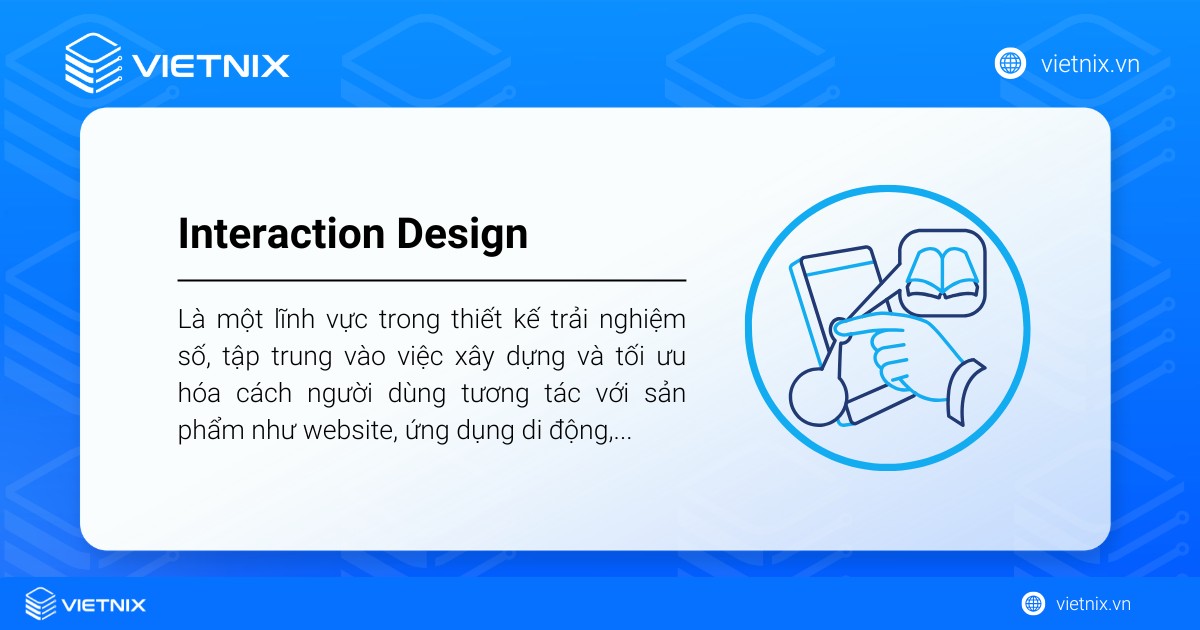 VIETNIX

vietnix.vn

Interaction Design

Là một lĩnh vực trong thiết kế trải nghiệm số, tập trung vào việc xây dựng và tối ưu hóa cách người dùng tương tác với sản phẩm như website, ứng dụng di động,...

VIETNIX

vietnix.vn